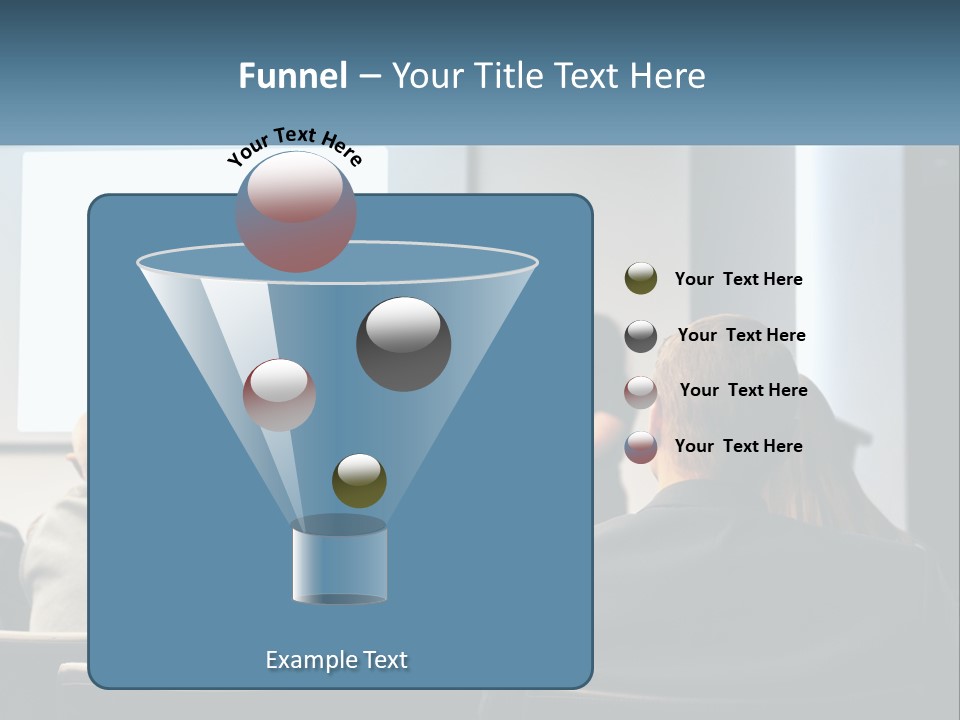 Funnel – Your Title Text Here

Your Text Here

Your Text Here

Your Text Here

Your Text Here

Your Text Here

Example Text